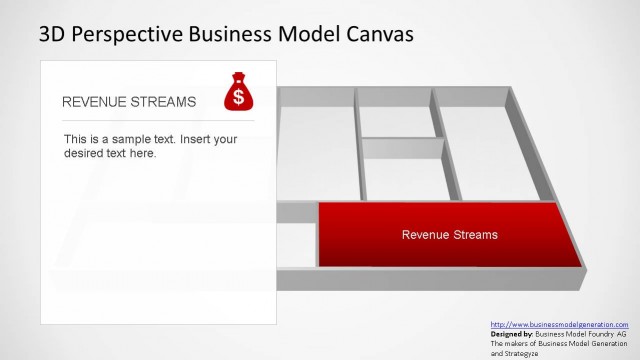 3D Perspective Business Model Canvas

REVENUE STREAMS

$

This is a sample text. Insert your desired text here.

Revenue Streams

http://www.businessmodelgeneration.com
Designed by: Business Model Foundry AG
The makers of Business Model Generation and Strategyze